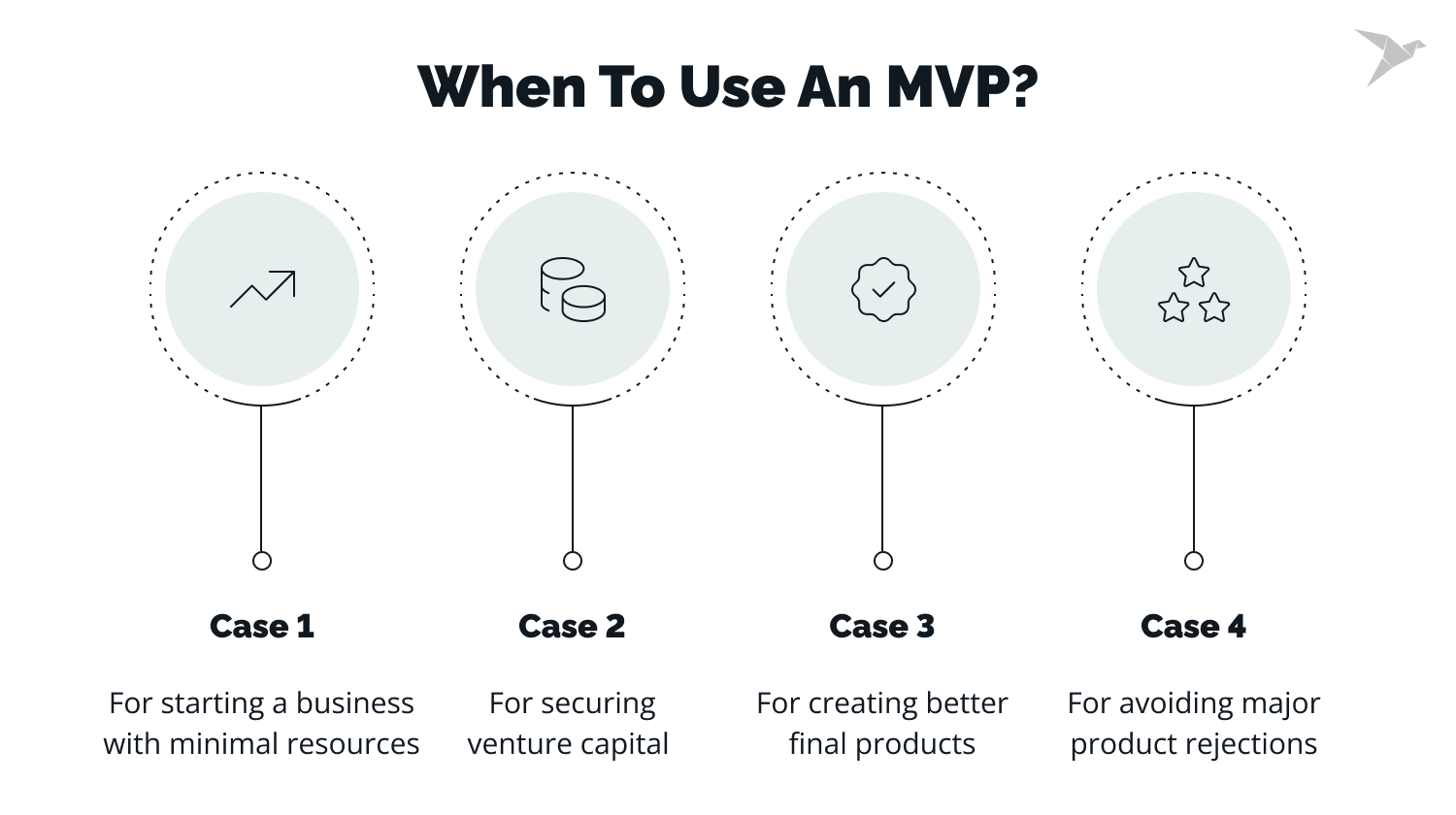 When To Use An MVP?

Case 1

For starting a business with minimal resources

Case 2

For securing venture capital

Case 3

For creating better final products

Case 4

For avoiding major product rejections